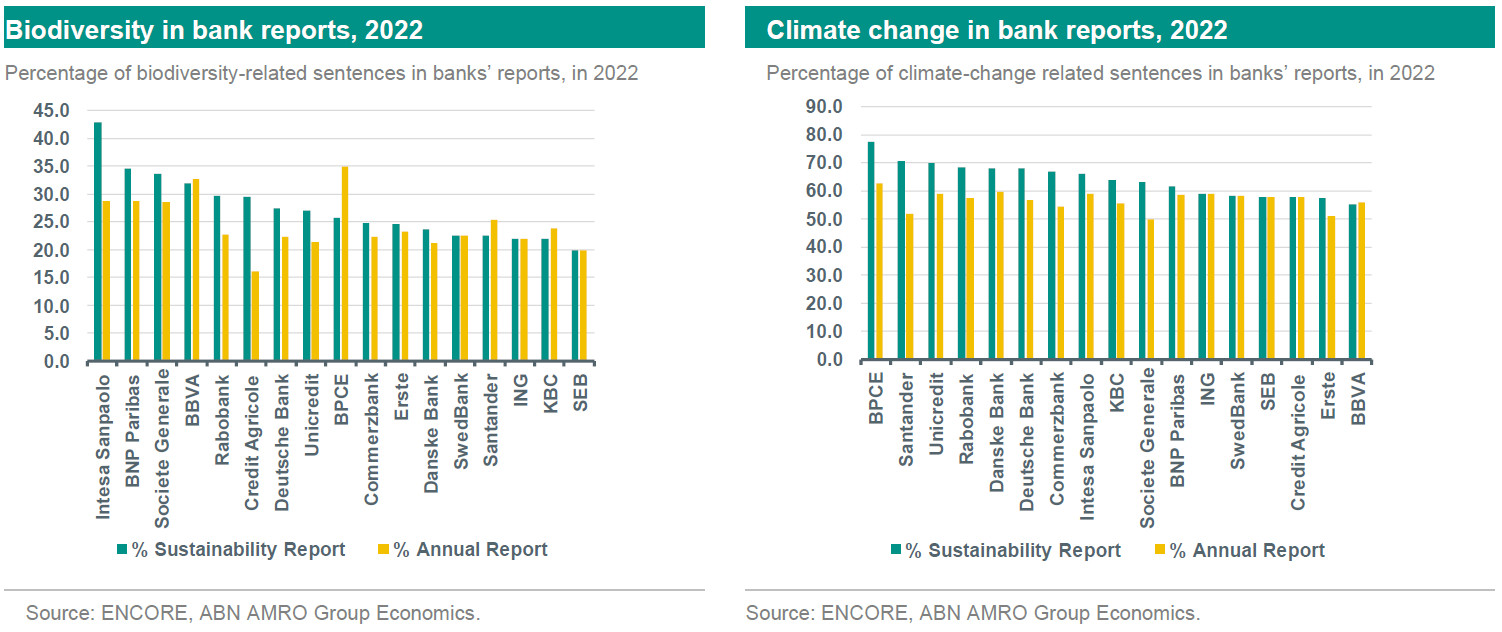 Biodiversity in bank reports, 2022

Percentage of biodiversity-related sentences in banks' reports, in 2022

45.0
40.0
35.0
30.0
25.0
20.0
15.0
10.0
5.0
0.0

Intesa Sanpaolo
BNP Paribas
Societe Generale
BBVA
Rabobank
Credit Agricole
Deutsche Bank
Unicredit
BPCE
Commerzbank
Erste
Danske Bank
SwedBank
Santander
ING
KBC
SEB

% Sustainability Report
% Annual Report

Source: ENCORE, ABN AMRO Group Economics.

Climate change in bank reports, 2022

Percentage of climate-change related sentences in banks' reports, in 2022

90.0
80.0
70.0
60.0
50.0
40.0
30.0
20.0
10.0
0.0

BPCE
Santander
Unicredit
Rabobank
Danske Bank
Deutsche Bank
Commerzbank
Intesa Sanpaolo
KBC
Societe Generale
BNP Paribas
ING
SwedBank
SEB
Credit Agricole
Erste
BBVA

% Sustainability Report
% Annual Report

Source: ENCORE, ABN AMRO Group Economics.